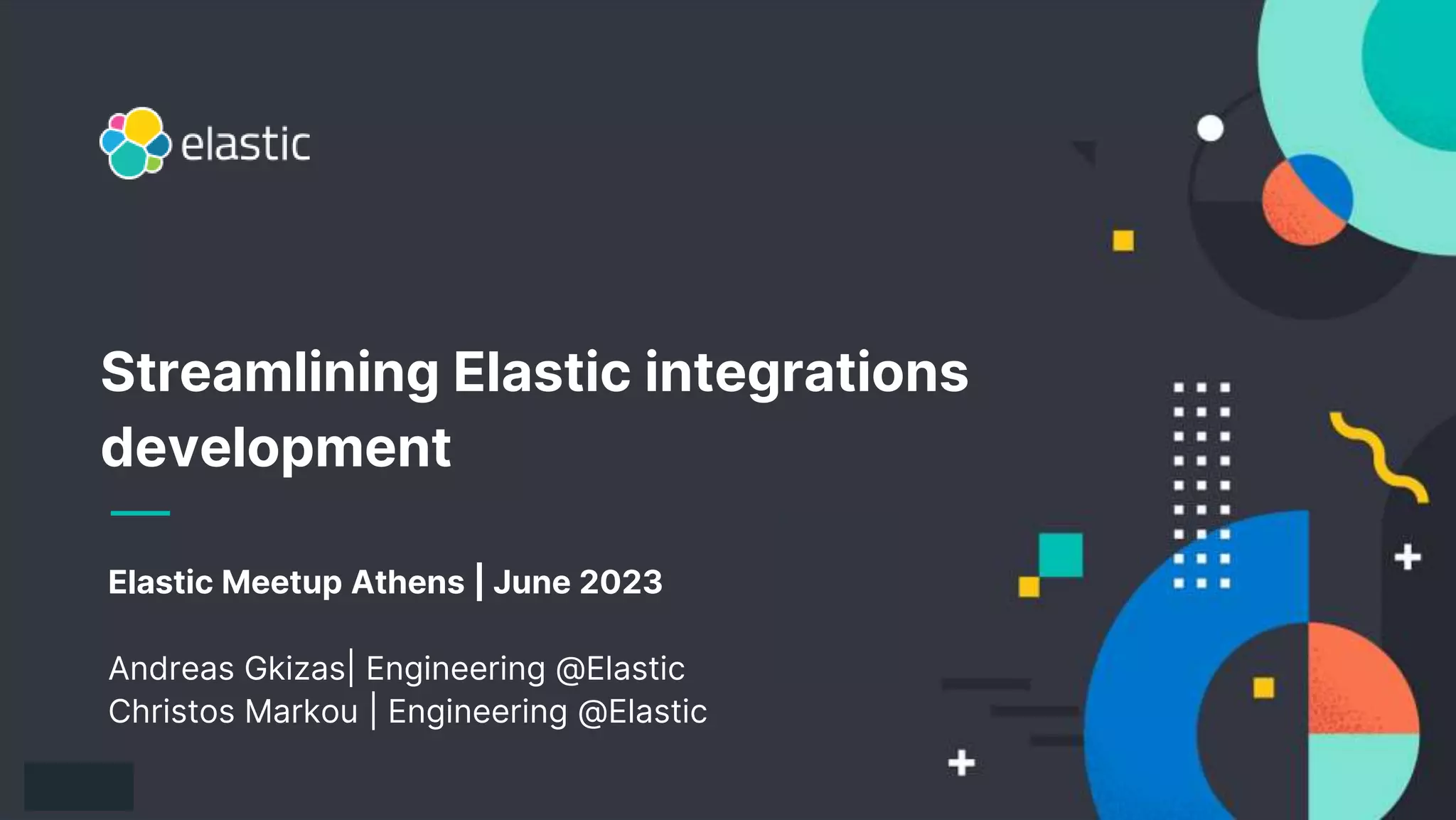 elastic

Streamlining Elastic integrations development

Elastic Meetup Athens | June 2023

Andreas Gkizas| Engineering @Elastic
Christos Markou | Engineering @Elastic